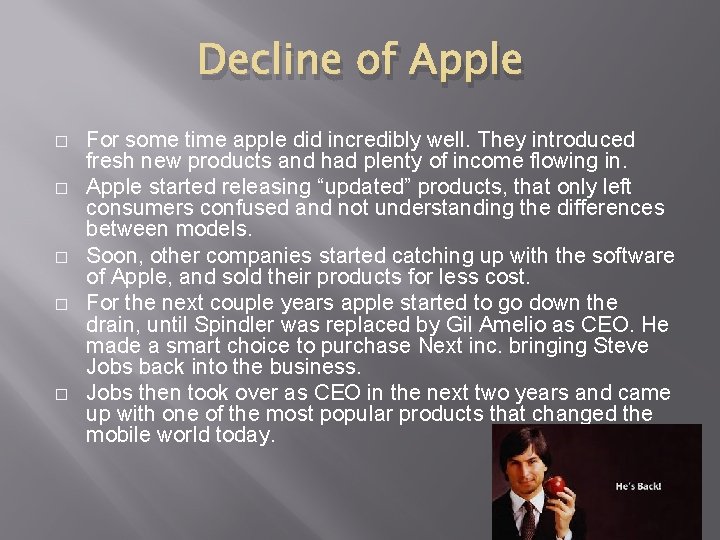 Decline of Apple

□ For some time apple did incredibly well. They introduced fresh new products and had plenty of income flowing in.

□ Apple started releasing “updated” products, that only left consumers confused and not understanding the differences between models.

□ Soon, other companies started catching up with the software of Apple, and sold their products for less cost.

□ For the next couple years apple started to go down the drain, until Spindler was replaced by Gil Amelio as CEO. He made a smart choice to purchase Next inc. bringing Steve Jobs back into the business.

□ Jobs then took over as CEO in the next two years and came up with one of the most popular products that changed the mobile world today.

He's Back!